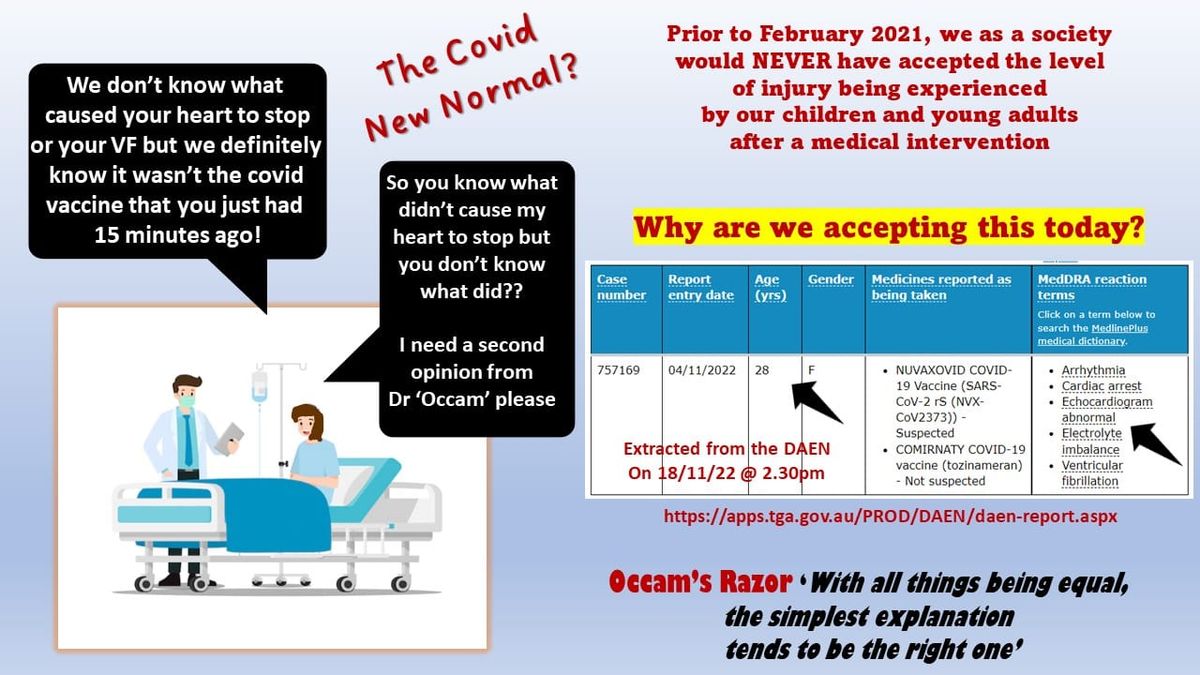 We don't know what caused your heart to stop or your VF but we definitely know it wasn't the covid vaccine that you just had 15 minutes ago!

The Covid New Normal?

So you know what didn't cause my heart to stop but you don't know what did??

I need a second opinion from Dr 'Occam' please

Prior to February 2021, we as a society would NEVER have accepted the level of injury being experienced by our children and young adults after a medical intervention

Why are we accepting this today?

| Case number | Report entry date | Age (yrs) | Gender | Medicines reported as being taken | MedDRA reaction terms Click on a term below to search the MedlinePlus medical dictionary. |
|---|---|---|---|---|---|
| 757169 | 04/11/2022 | 28 | F | • NUVAXOVID COVID-19 Vaccine (SARS-CoV-2 rS (NVX-CoV2373)) - Suspected • COMIRNATY COVID-19 vaccine (tozinameran) - Not suspected | • Arrhythmia • Cardiac arrest • Echocardiogram abnormal • Electrolyte imbalance • Ventricular fibrillation |

Extracted from the DAEN On 18/11/22 @ 2.30pm

https://apps.tga.gov.au/PROD/DAEN/daen-report.aspx

Occam's Razor 'With all things being equal, the simplest explanation tends to be the right one'